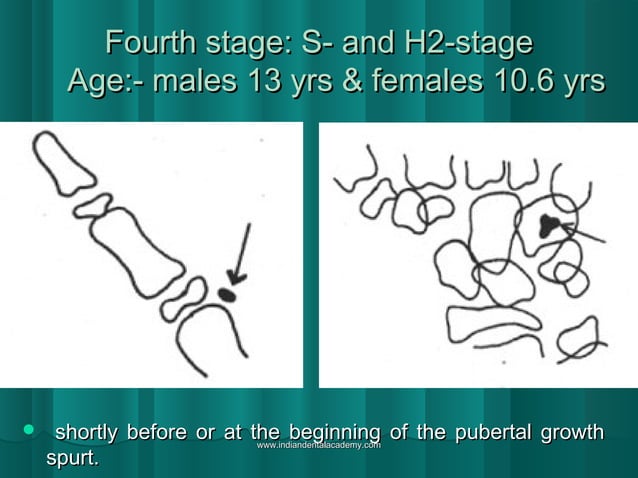 Fourth stage: S- and H2-stage
Age:- males 13 yrs & females 10.6 yrs

• shortly before or at the beginning of the pubertal growth spurt.

www.indiandentalacademy.com